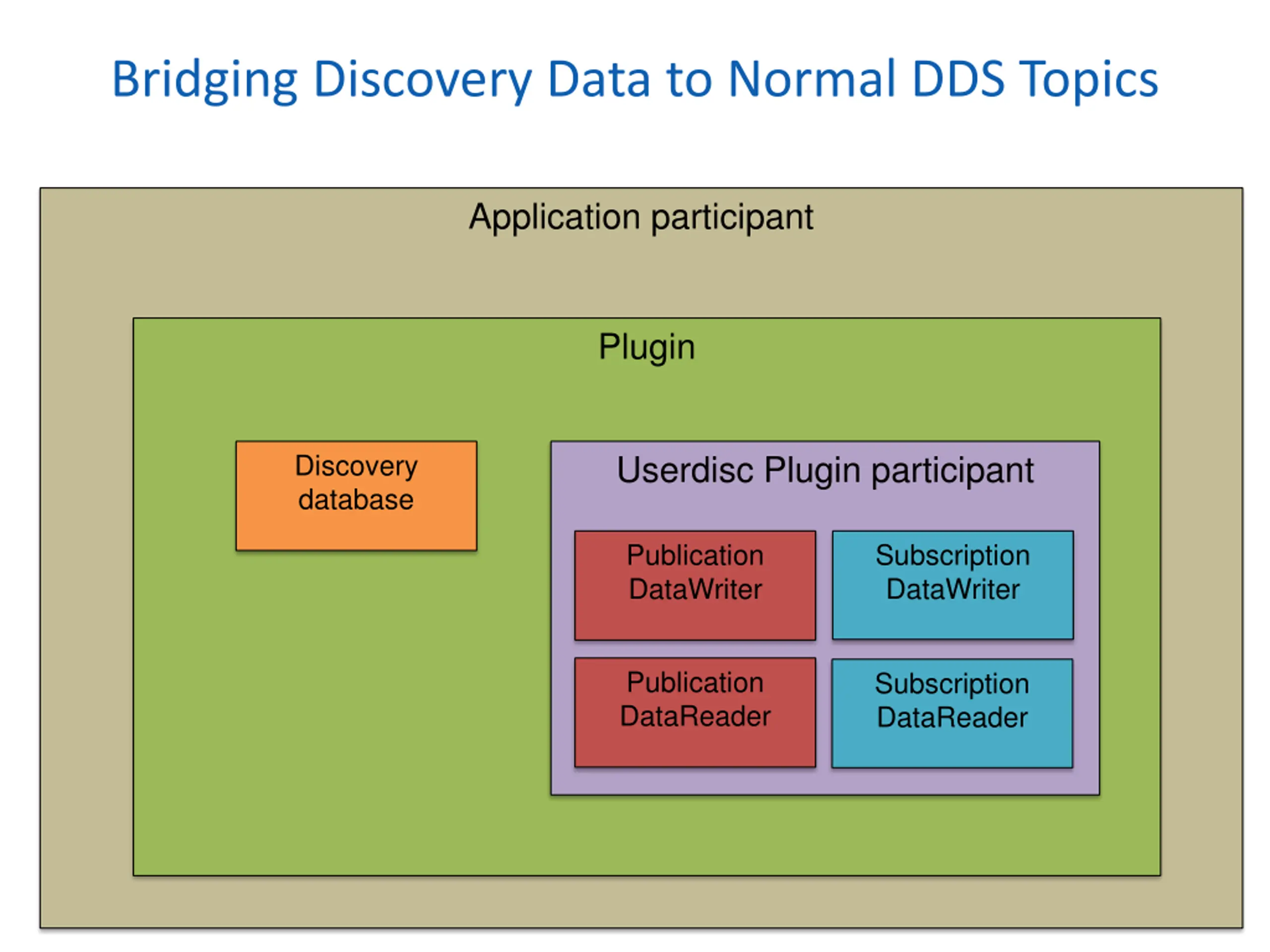 Bridging Discovery Data to Normal DDS Topics

Application participant

Plugin

Discovery database

Userdisc Plugin participant

Publication DataWriter

Subscription DataWriter

Publication DataReader

Subscription DataReader